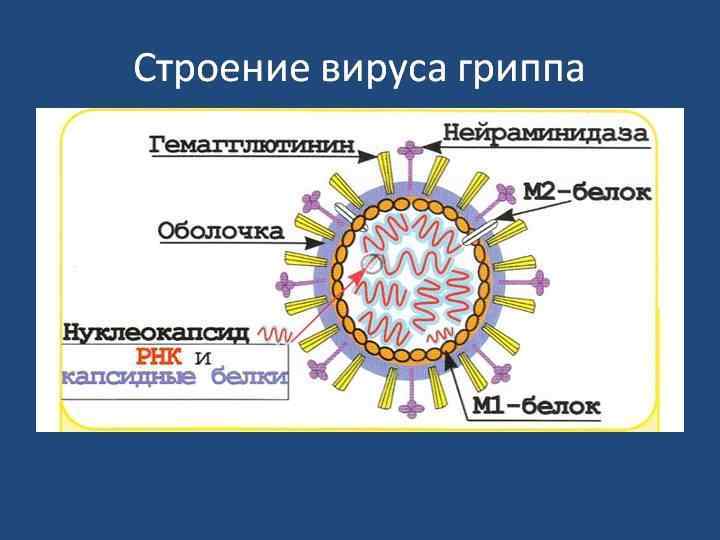 Строение вируса гриппа

Гемагглютинин

Нейраминидаза

М2-белок

Оболочка

Нуклеокапсид

РНК и капсидные белки

М1-белок